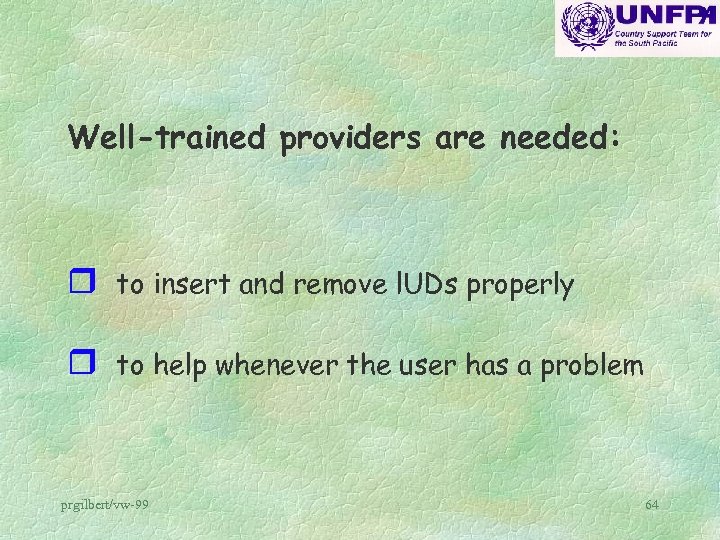 UNFPA
Country Support Team for the South Pacific

Well-trained providers are needed:

to insert and remove IUDs properly

to help whenever the user has a problem

prgilbert/vw-99

64